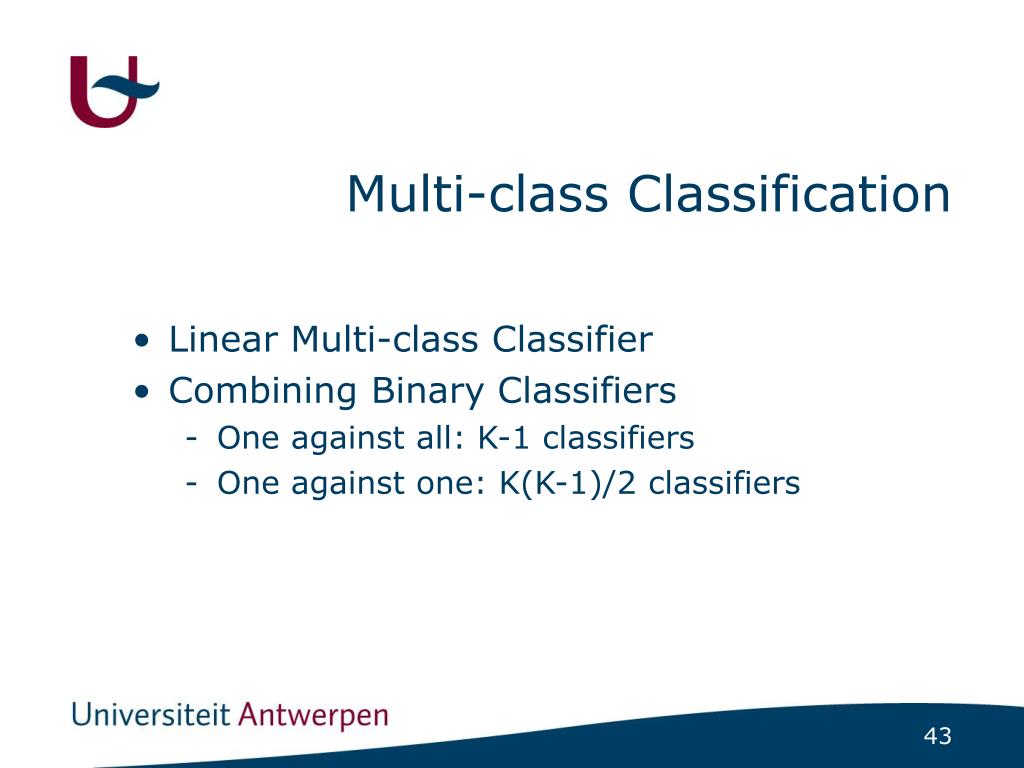 Multi-class Classification

• Linear Multi-class Classifier
• Combining Binary Classifiers
- One against all: K-1 classifiers
- One against one: K(K-1)/2 classifiers

Universiteit Antwerpen

43